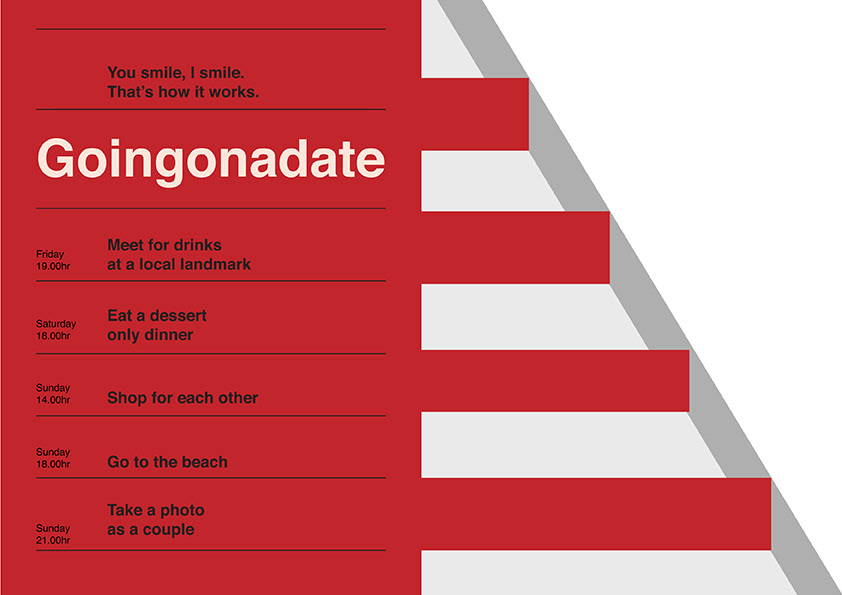 You smile, I smile.
That's how it works.

Goingonadate

Friday
19.00hr

Meet for drinks
at a local landmark

Saturday
18.00hr

Eat a dessert
only dinner

Sunday
14.00hr

Shop for each other

Sunday
18.00hr

Go to the beach

Sunday
21.00hr

Take a photo
as a couple